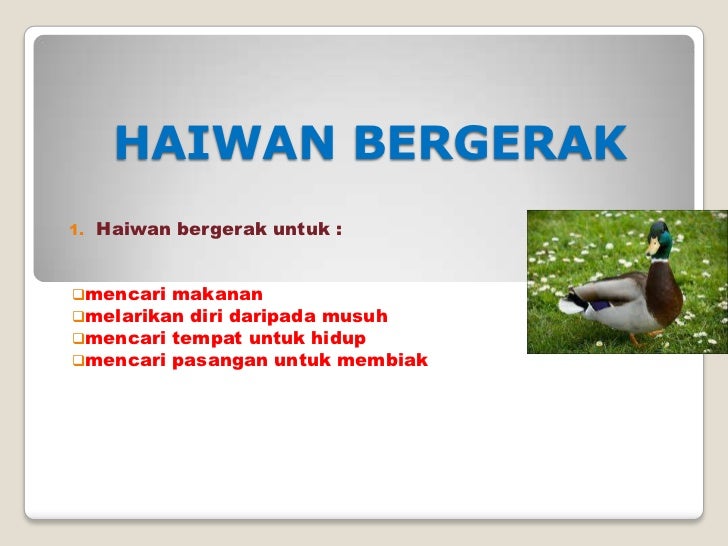 HAIWAN BERGERAK

1. Haiwan bergerak untuk :

❑mencari makanan
❑melarikan diri daripada musuh
❑mencari tempat untuk hidup
❑mencari pasangan untuk membiak